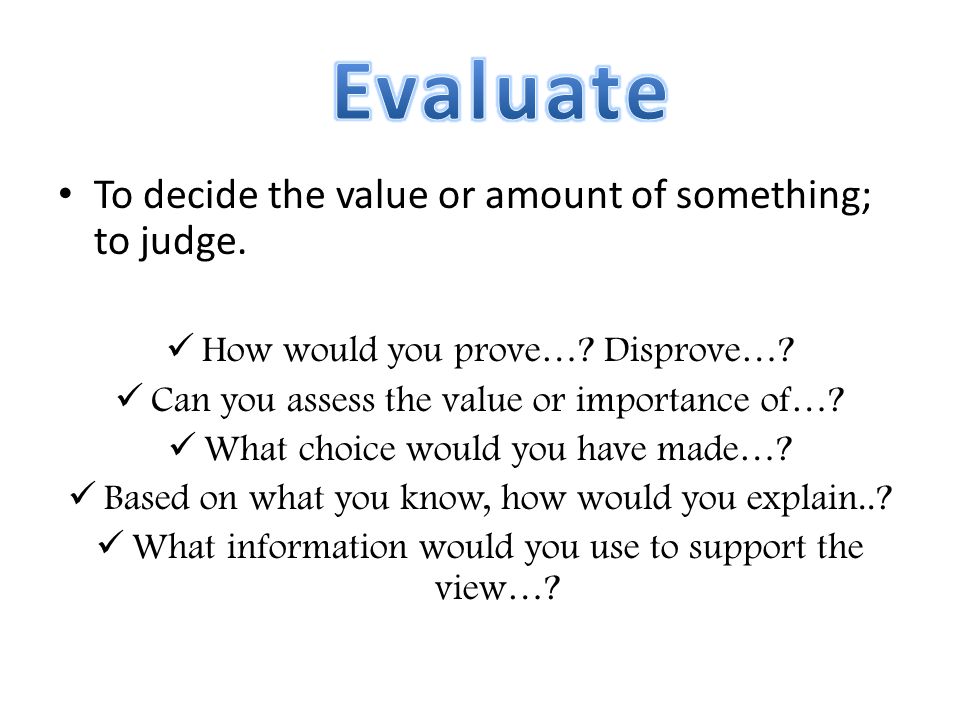 Evaluate

• To decide the value or amount of something; to judge.

✓ How would you prove…? Disprove…?
✓ Can you assess the value or importance of…?
✓ What choice would you have made…?
✓ Based on what you know, how would you explain..?
✓ What information would you use to support the view…?